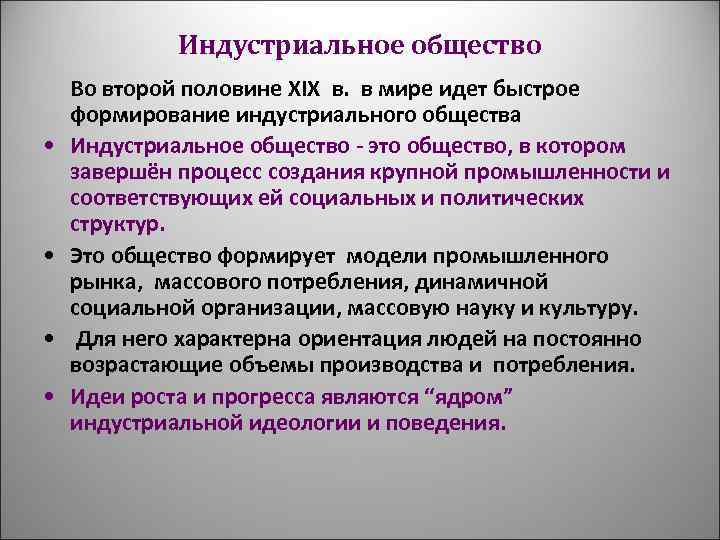 Индустриальное общество

Во второй половине XIX в. в мире идет быстрое формирование индустриального общества

• Индустриальное общество - это общество, в котором завершён процесс создания крупной промышленности и соответствующих ей социальных и политических структур.

• Это общество формирует модели промышленного рынка, массового потребления, динамичной социальной организации, массовую науку и культуру.

• Для него характерна ориентация людей на постоянно возрастающие объемы производства и потребления.

• Идеи роста и прогресса являются “ядром” индустриальной идеологии и поведения.